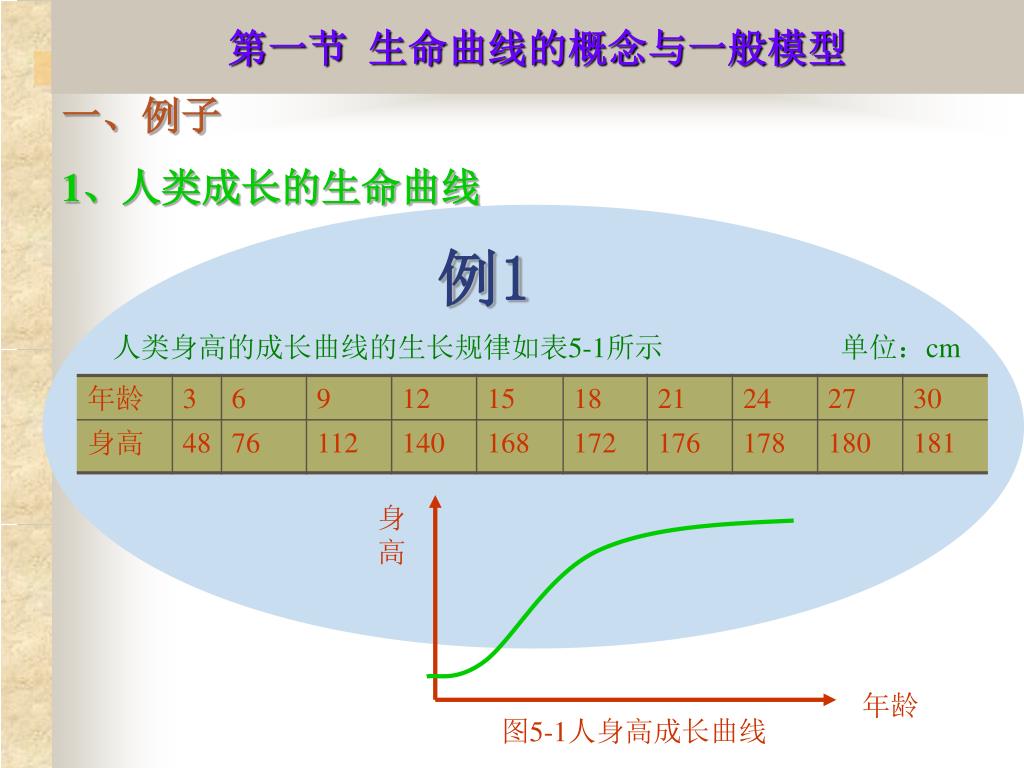 第一节 生命曲线的概念与一般模型

一、例子

1、人类成长的生命曲线

例1

人类身高的成长曲线的生长规律如表5-1所示 单位：cm

| 年龄 | 3 | 6 | 9 | 12 | 15 | 18 | 21 | 24 | 27 | 30 |
|---|---|---|---|---|---|---|---|---|---|---|
| 身高 | 48 | 76 | 112 | 140 | 168 | 172 | 176 | 178 | 180 | 181 |

身高

年龄

图5-1人身高成长曲线